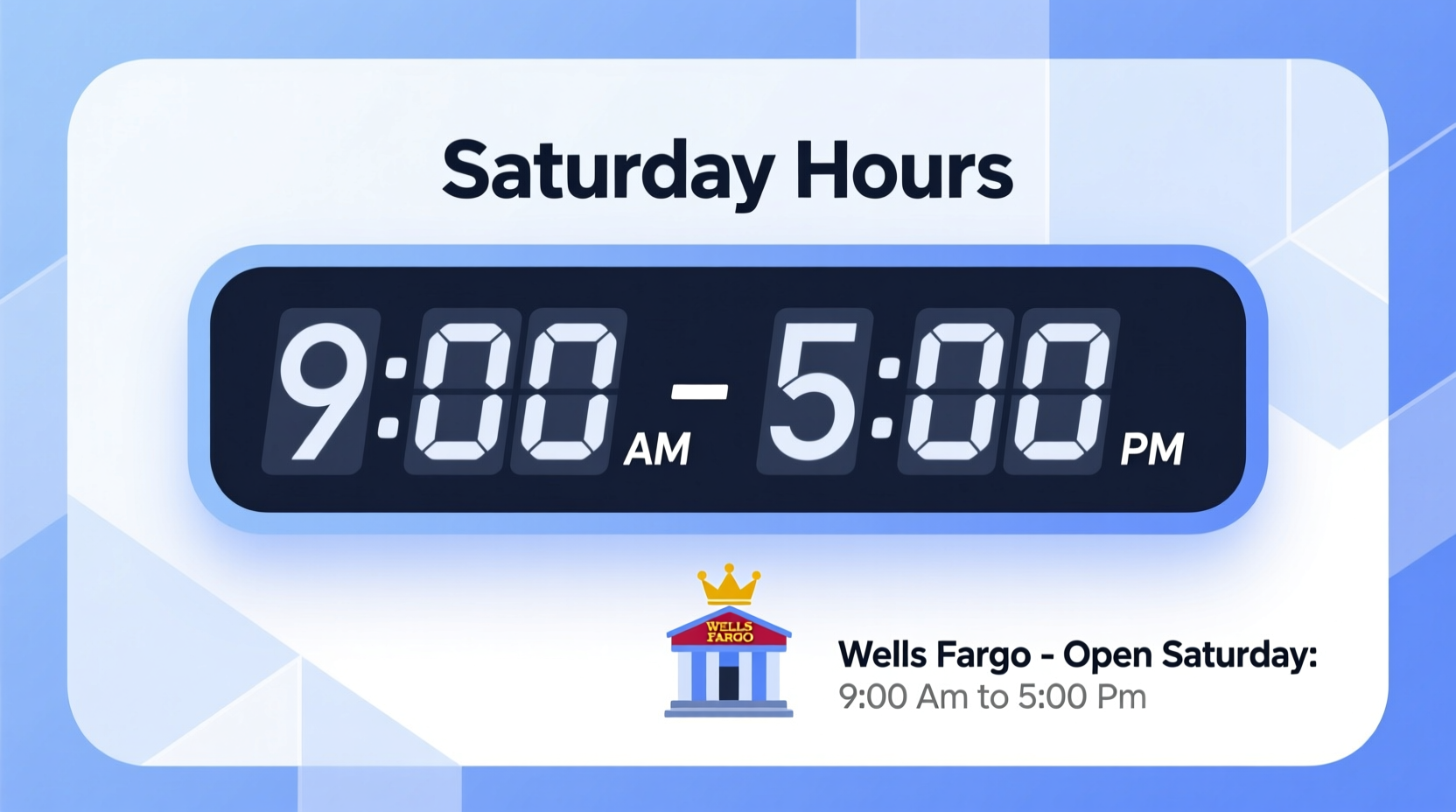 Saturday Hours

9:00 AM - 5:00 PM

WELLS FARGO

Wells Fargo - Open Saturday:
9:00 Am to 5:00 Pm